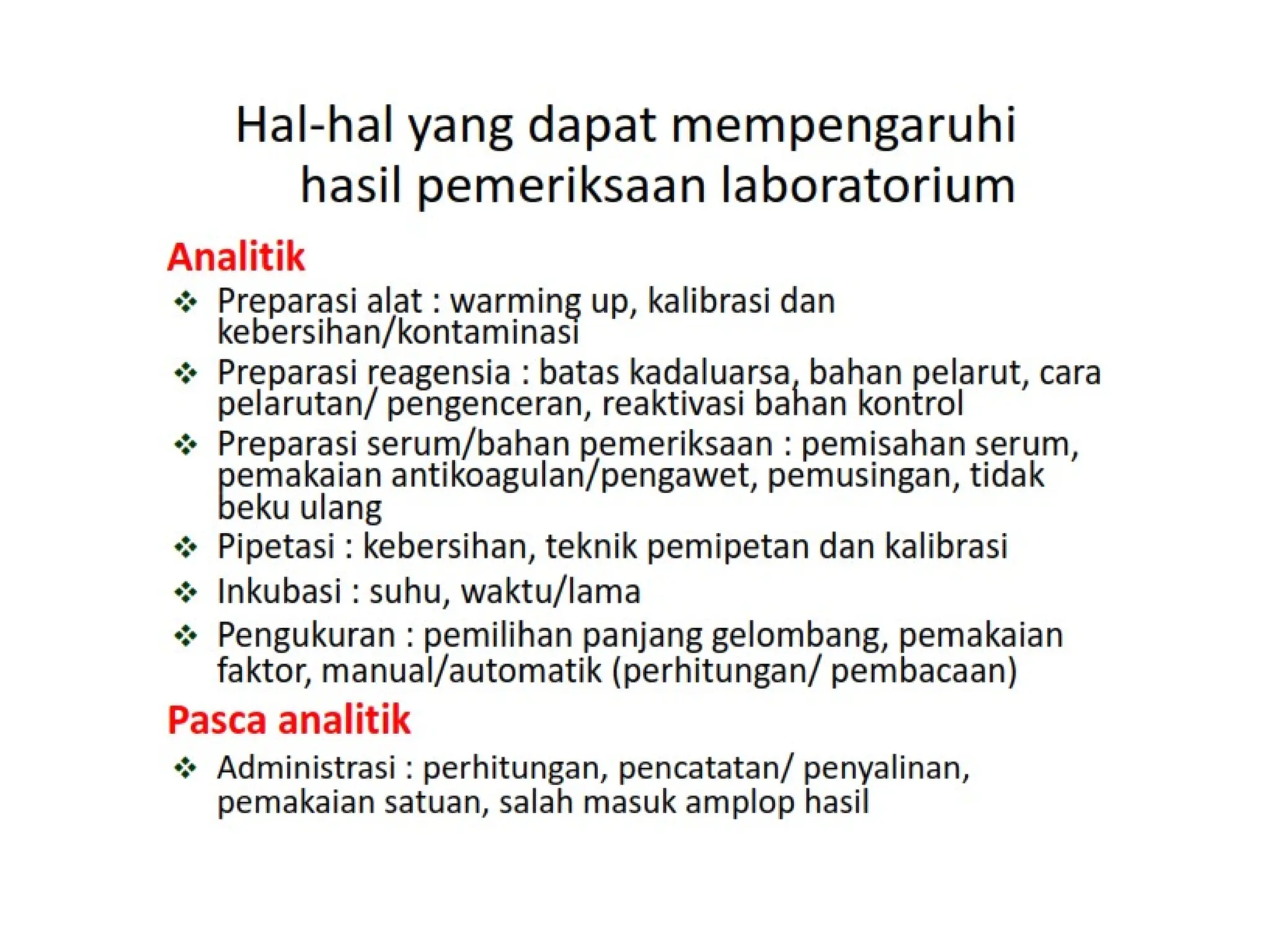 Hal-hal yang dapat mempengaruhi hasil pemeriksaan laboratorium

Analitik

❖ Preparasi alat : warming up, kalibrasi dan kebersihan/kontaminasi
❖ Preparasi reagensia : batas kadaluarsa, bahan pelarut, cara pelarutan/ pengenceran, reaktivasi bahan kontrol
❖ Preparasi serum/bahan pemeriksaan : pemisahan serum, pemakaian antikoagulan/pengawet, pemusingan, tidak beku ulang
❖ Pipetasi : kebersihan, teknik pemipetan dan kalibrasi
❖ Inkubasi : suhu, waktu/lama
❖ Pengukuran : pemilihan panjang gelombang, pemakaian faktor, manual/automatik (perhitungan/ pembacaan)

Pasca analitik

❖ Administrasi : perhitungan, pencatatan/ penyalinan, pemakaian satuan, salah masuk amplop hasil